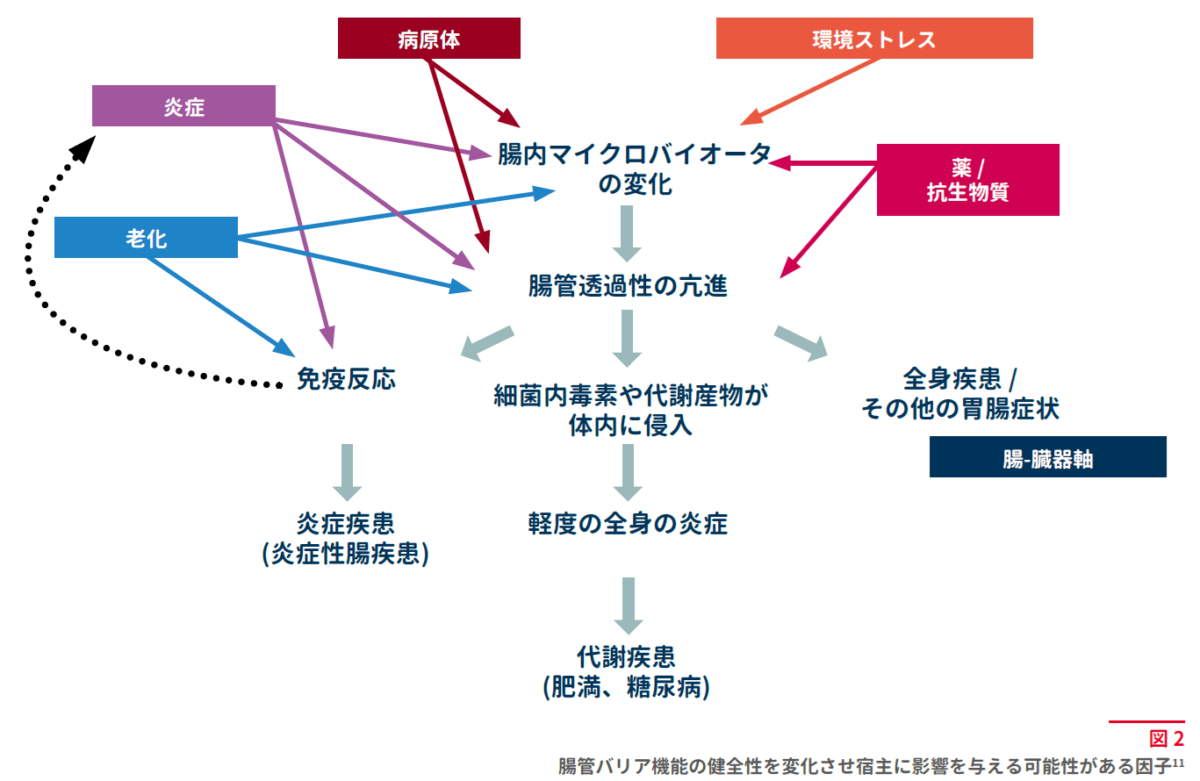 病原体

環境ストレス

炎症

腸内マイクロバイオータの変化

薬 / 抗生物質

老化

腸管透過性の亢進

免疫反応

細菌内毒素や代謝産物が体内に侵入

全身疾患 / その他の胃腸症状

腸-臓器軸

炎症疾患 (炎症性腸疾患)

軽度の全身の炎症

代謝疾患 (肥満、糖尿病)

図 2
腸管バリア機能の健全性を変化させ宿主に影響を与える可能性がある因子$^{11}$